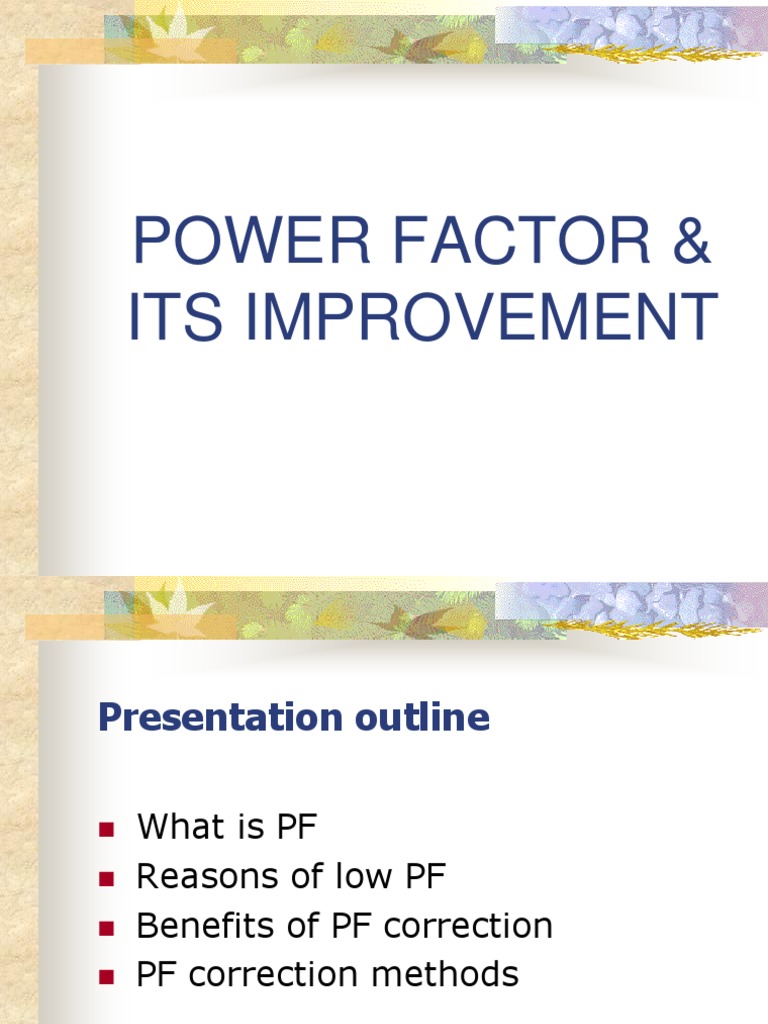 POWER FACTOR & ITS IMPROVEMENT

Presentation outline

- What is PF
- Reasons of low PF
- Benefits of PF correction
- PF correction methods